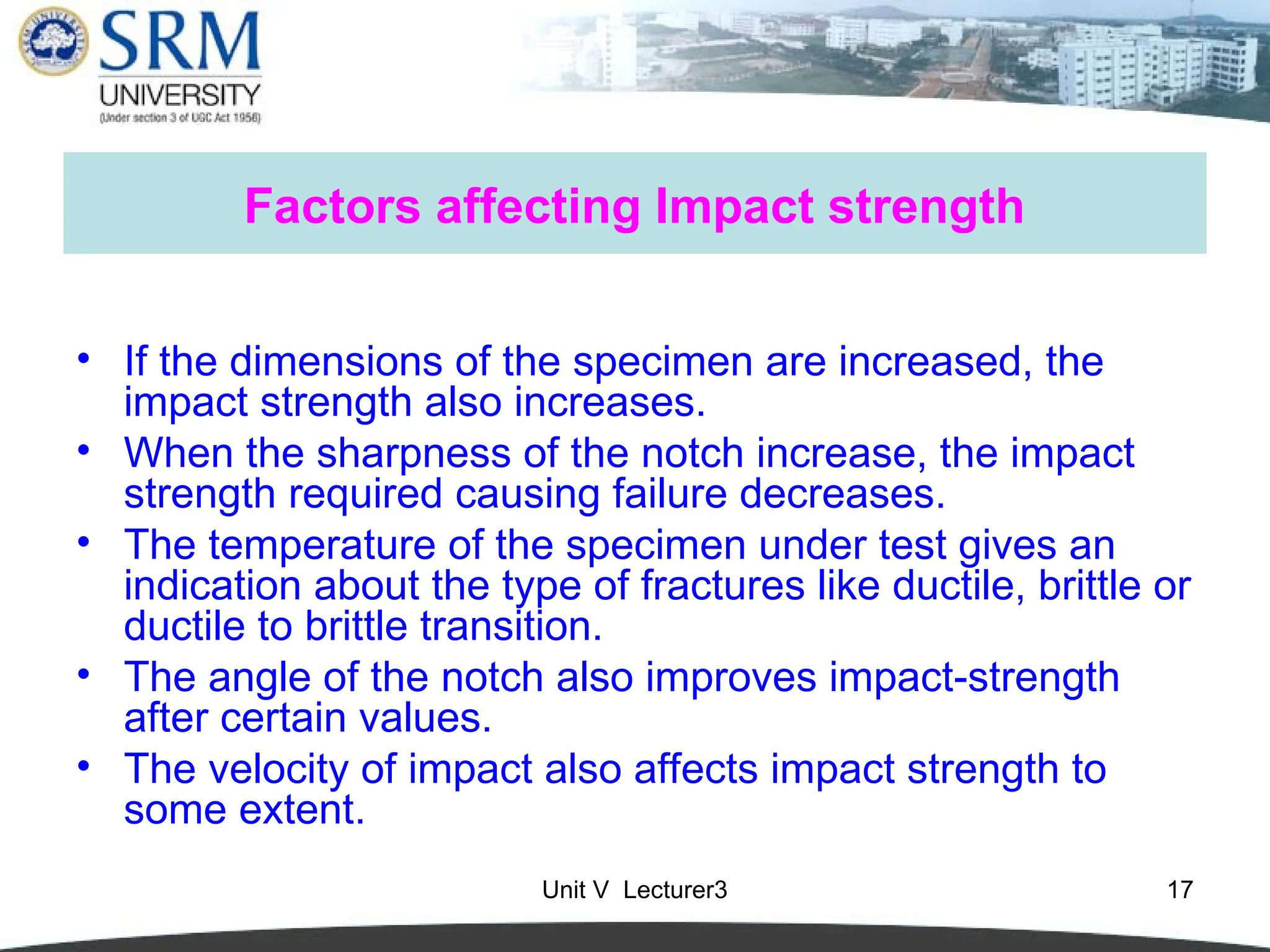 SRM UNIVERSITY
(Under section 3 of UGC Act 1956)

Factors affecting Impact strength

• If the dimensions of the specimen are increased, the impact strength also increases.
• When the sharpness of the notch increase, the impact strength required causing failure decreases.
• The temperature of the specimen under test gives an indication about the type of fractures like ductile, brittle or ductile to brittle transition.
• The angle of the notch also improves impact-strength after certain values.
• The velocity of impact also affects impact strength to some extent.

Unit V Lecturer3

17